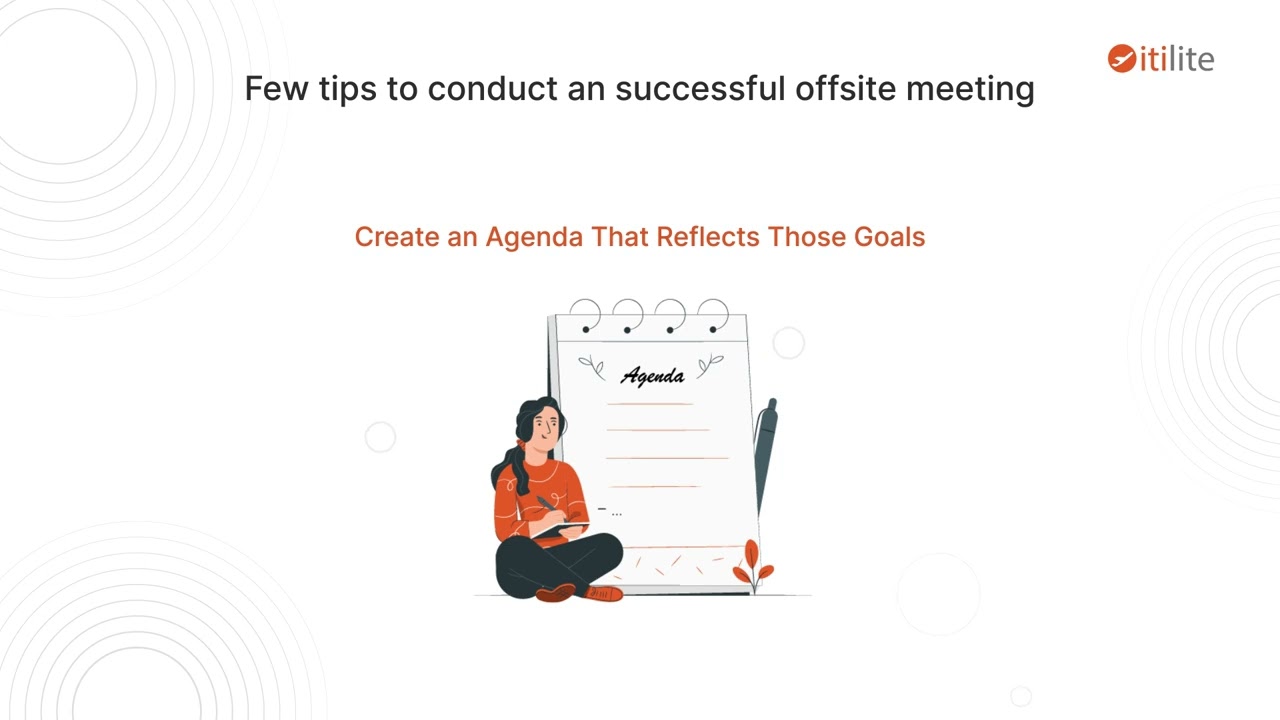 itilite

Few tips to conduct an successful offsite meeting

Create an Agenda That Reflects Those Goals

Agenda